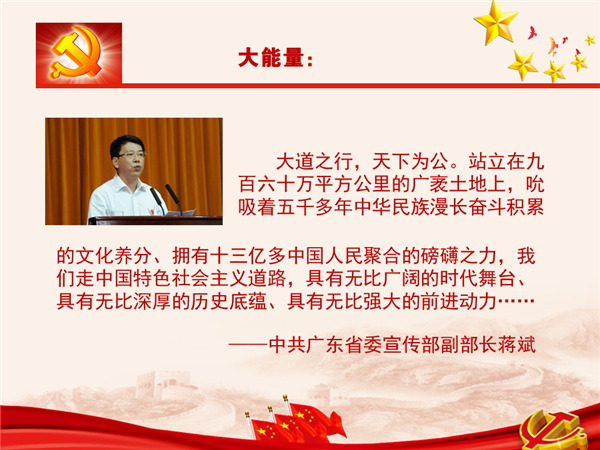 大能量：

大道之行，天下为公。站立在九百六十万平方公里的广袤土地上，吮吸着五千多年中华民族漫长奋斗积累的文化养分、拥有十三亿多中国人民聚合的磅礴之力，我们走中国特色社会主义道路，具有无比广阔的时代舞台、具有无比深厚的历史底蕴、具有无比强大的前进动力……

——中共广东省委宣传部副部长蒋斌